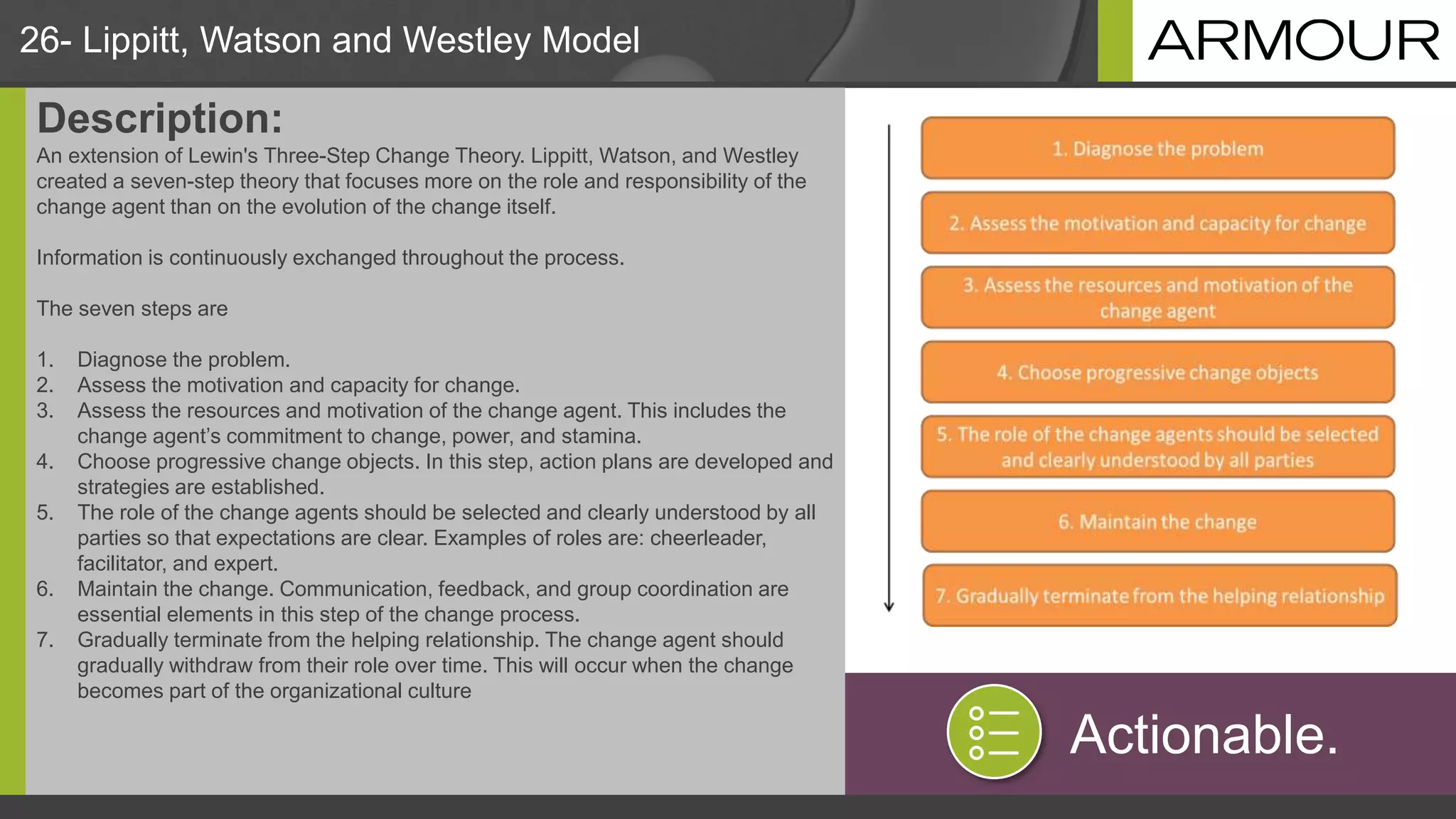 26- Lippitt, Watson and Westley Model

ARMOUR

Description:
An extension of Lewin's Three-Step Change Theory. Lippitt, Watson, and Westley created a seven-step theory that focuses more on the role and responsibility of the change agent than on the evolution of the change itself.

Information is continuously exchanged throughout the process.

The seven steps are

1. Diagnose the problem.
2. Assess the motivation and capacity for change.
3. Assess the resources and motivation of the change agent. This includes the change agent's commitment to change, power, and stamina.
4. Choose progressive change objects. In this step, action plans are developed and strategies are established.
5. The role of the change agents should be selected and clearly understood by all parties so that expectations are clear. Examples of roles are: cheerleader, facilitator, and expert.
6. Maintain the change. Communication, feedback, and group coordination are essential elements in this step of the change process.
7. Gradually terminate from the helping relationship. The change agent should gradually withdraw from their role over time. This will occur when the change becomes part of the organizational culture

1. Diagnose the problem

2. Assess the motivation and capacity for change

3. Assess the resources and motivation of the change agent

4. Choose progressive change objects

5. The role of the change agents should be selected and clearly understood by all parties

6. Maintain the change

7. Gradually terminate from the helping relationship

Actionable.